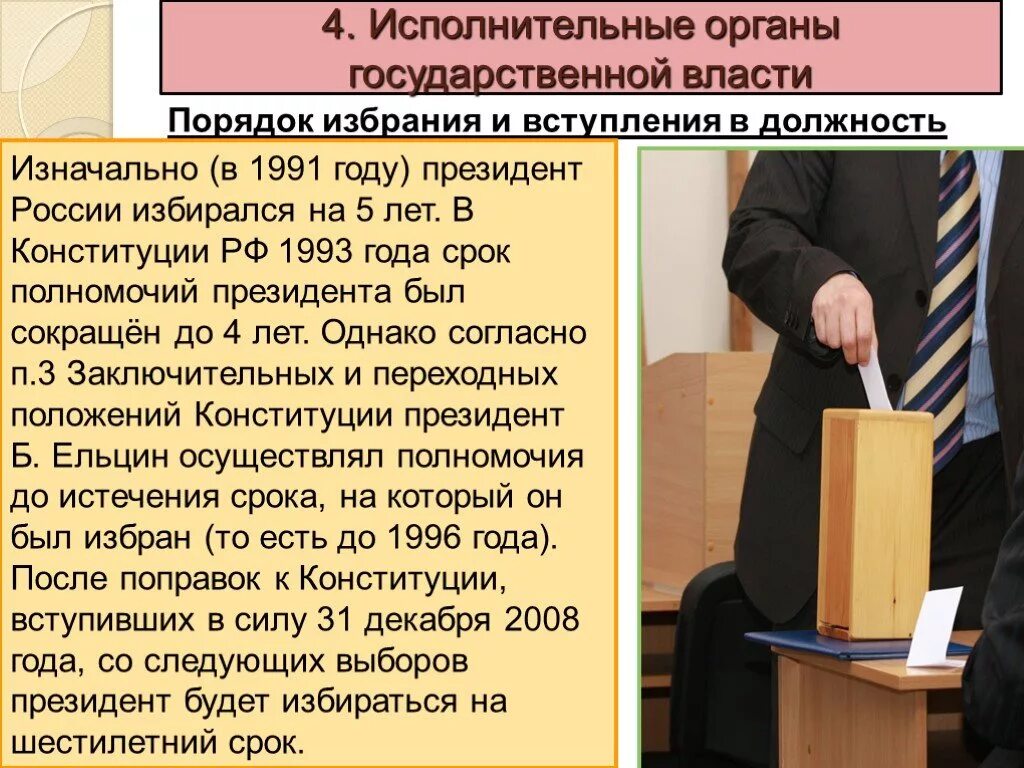 4. Исполнительные органы государственной власти

Порядок избрания и вступления в должность

Изначально (в 1991 году) президент России избирался на 5 лет. В Конституции РФ 1993 года срок полномочий президента был сокращён до 4 лет. Однако согласно п.3 Заключительных и переходных положений Конституции президент Б. Ельцин осуществлял полномочия до истечения срока, на который он был избран (то есть до 1996 года). После поправок к Конституции, вступивших в силу 31 декабря 2008 года, со следующих выборов президент будет избираться на шестилетний срок.